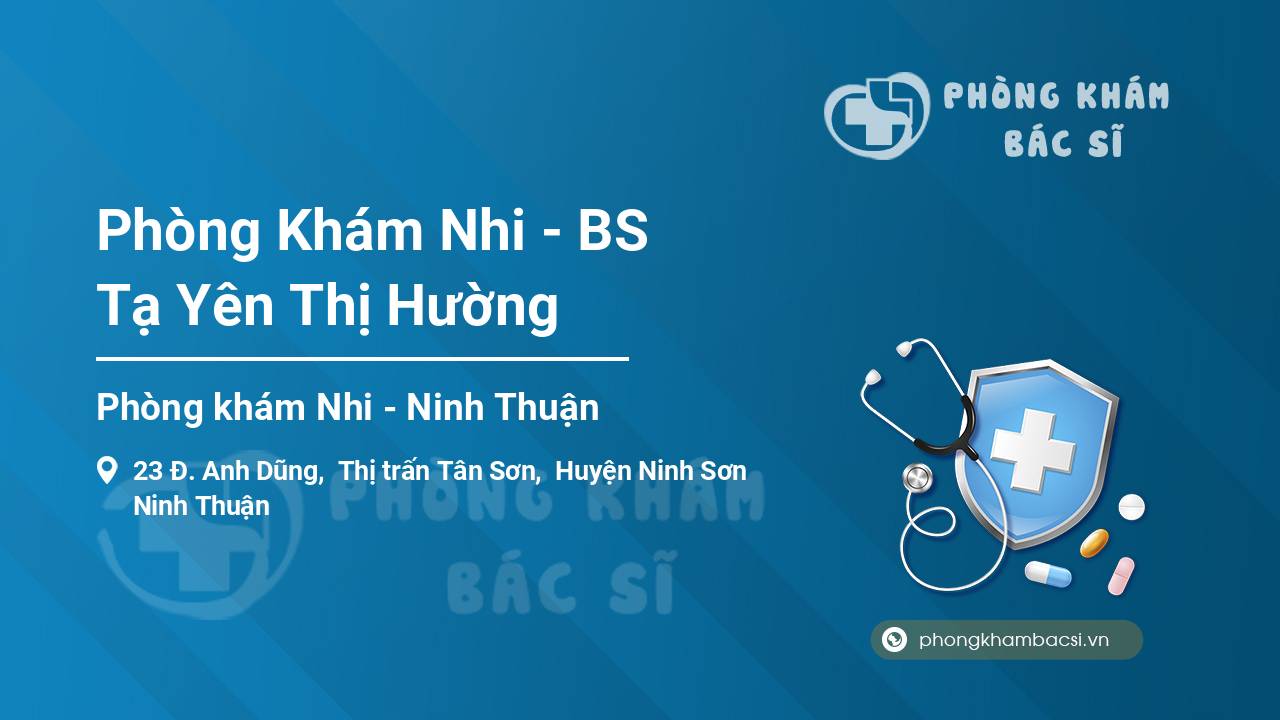 PHÒNG KHÁM BÁC SĨ

Phòng Khám Nhi - BS Tạ Yên Thị Hường

Phòng khám Nhi - Ninh Thuận

23 Đ. Anh Dũng, Thị trấn Tân Sơn, Huyện Ninh Sơn Ninh Thuận

PHÒNG KHÁM BÁC SĨ

phongkhambacsi.vn